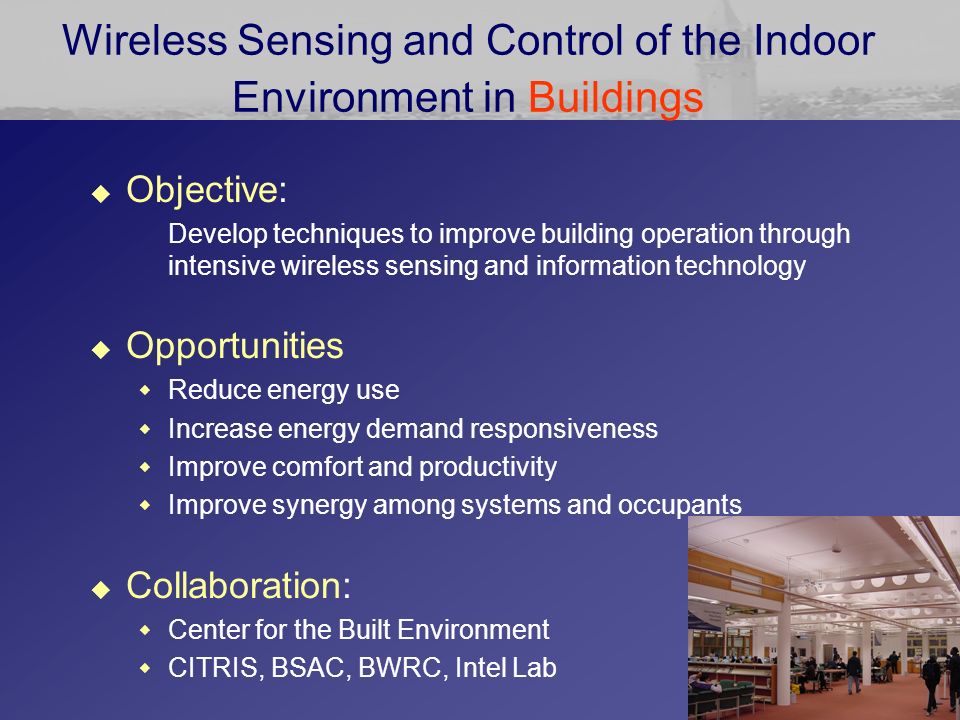 Wireless Sensing and Control of the Indoor Environment in Buildings

◆ Objective:

Develop techniques to improve building operation through intensive wireless sensing and information technology

◆ Opportunities

◆ Reduce energy use
◆ Increase energy demand responsiveness
◆ Improve comfort and productivity
◆ Improve synergy among systems and occupants

◆ Collaboration:

◆ Center for the Built Environment
◆ CITRIS, BSAC, BWRC, Intel Lab